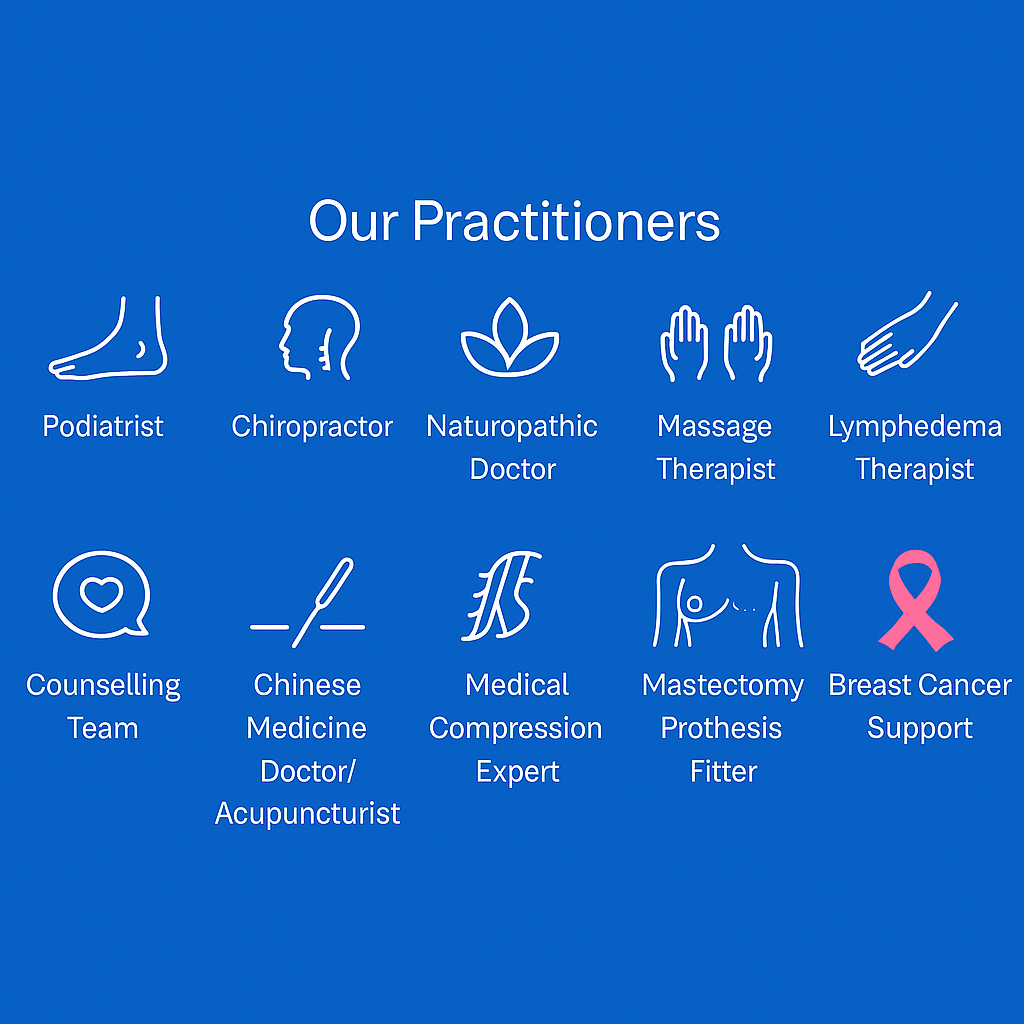 Our Practitioners

Podiatrist

Chiropractor

Naturopathic Doctor

Massage Therapist

Lymphedema Therapist

Counselling Team

Chinese Medicine Doctor/ Acupuncturist

Medical Compression Expert

Mastectomy Prothesis Fitter

Breast Cancer Support